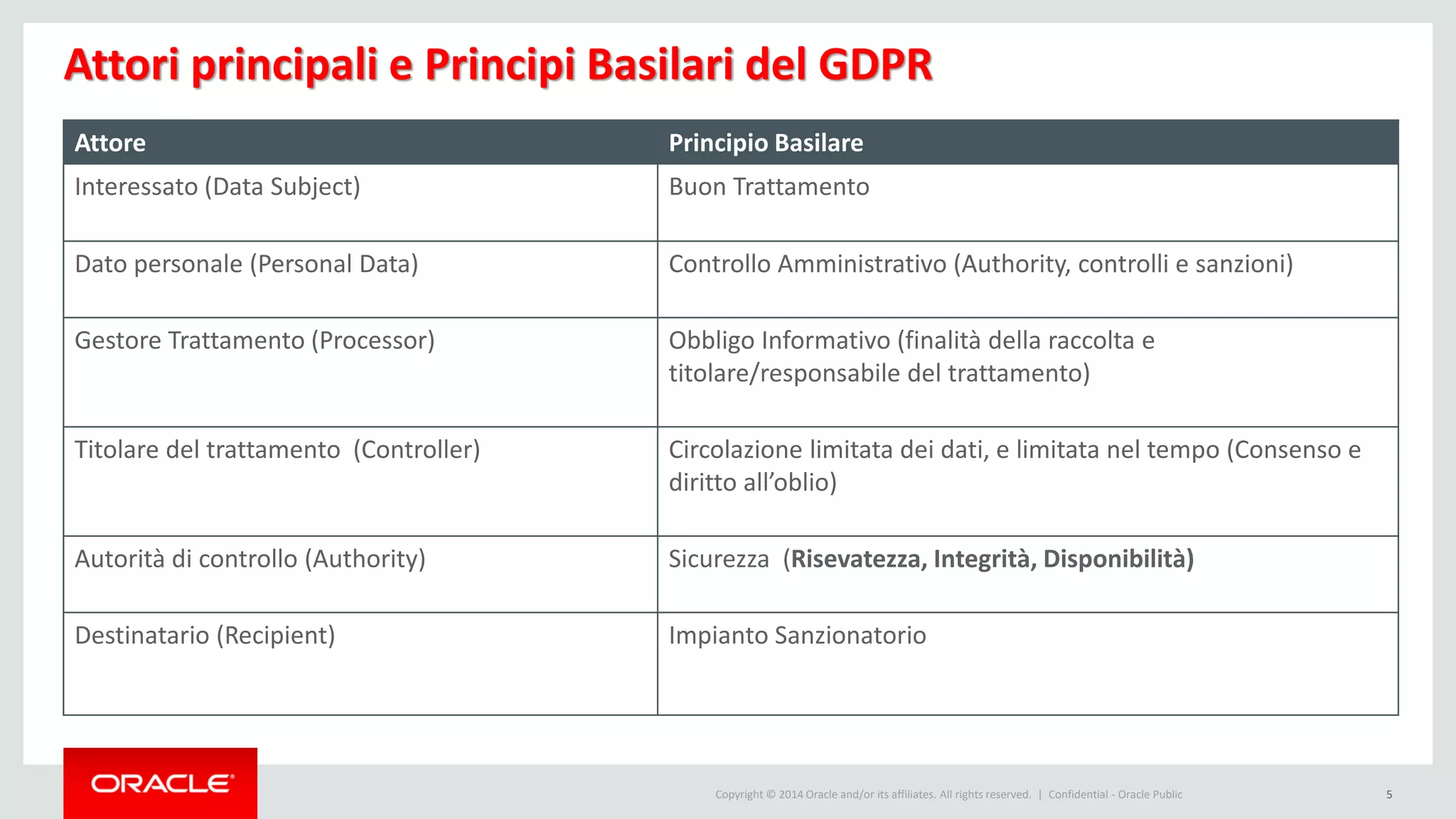 Attori principali e Principi Basilari del GDPR

| Attore | Principio Basilare |
|---|---|
| Interessato (Data Subject) | Buon Trattamento |
| Dato personale (Personal Data) | Controllo Amministrativo (Authority, controlli e sanzioni) |
| Gestore Trattamento (Processor) | Obbligo Informativo (finalità della raccolta e titolare/responsabile del trattamento) |
| Titolare del trattamento (Controller) | Circolazione limitata dei dati, e limitata nel tempo (Consenso e diritto all'oblio) |
| Autorità di controllo (Authority) | Sicurezza (Risevatezza, Integrità, Disponibilità) |
| Destinatario (Recipient) | Impianto Sanzionatorio |

ORACLE

Copyright © 2014 Oracle and/or its affiliates. All rights reserved. | Confidential - Oracle Public

5